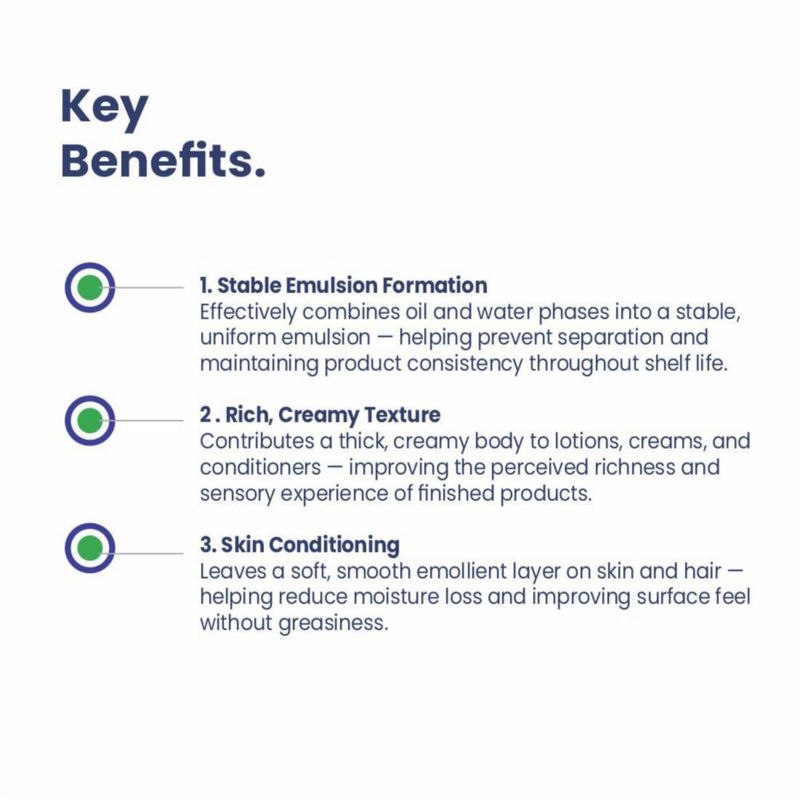 Key Benefits.

1. Stable Emulsion Formation
Effectively combines oil and water phases into a stable, uniform emulsion — helping prevent separation and maintaining product consistency throughout shelf life.

2 . Rich, Creamy Texture
Contributes a thick, creamy body to lotions, creams, and conditioners — improving the perceived richness and sensory experience of finished products.

3. Skin Conditioning
Leaves a soft, smooth emollient layer on skin and hair — helping reduce moisture loss and improving surface feel without greasiness.